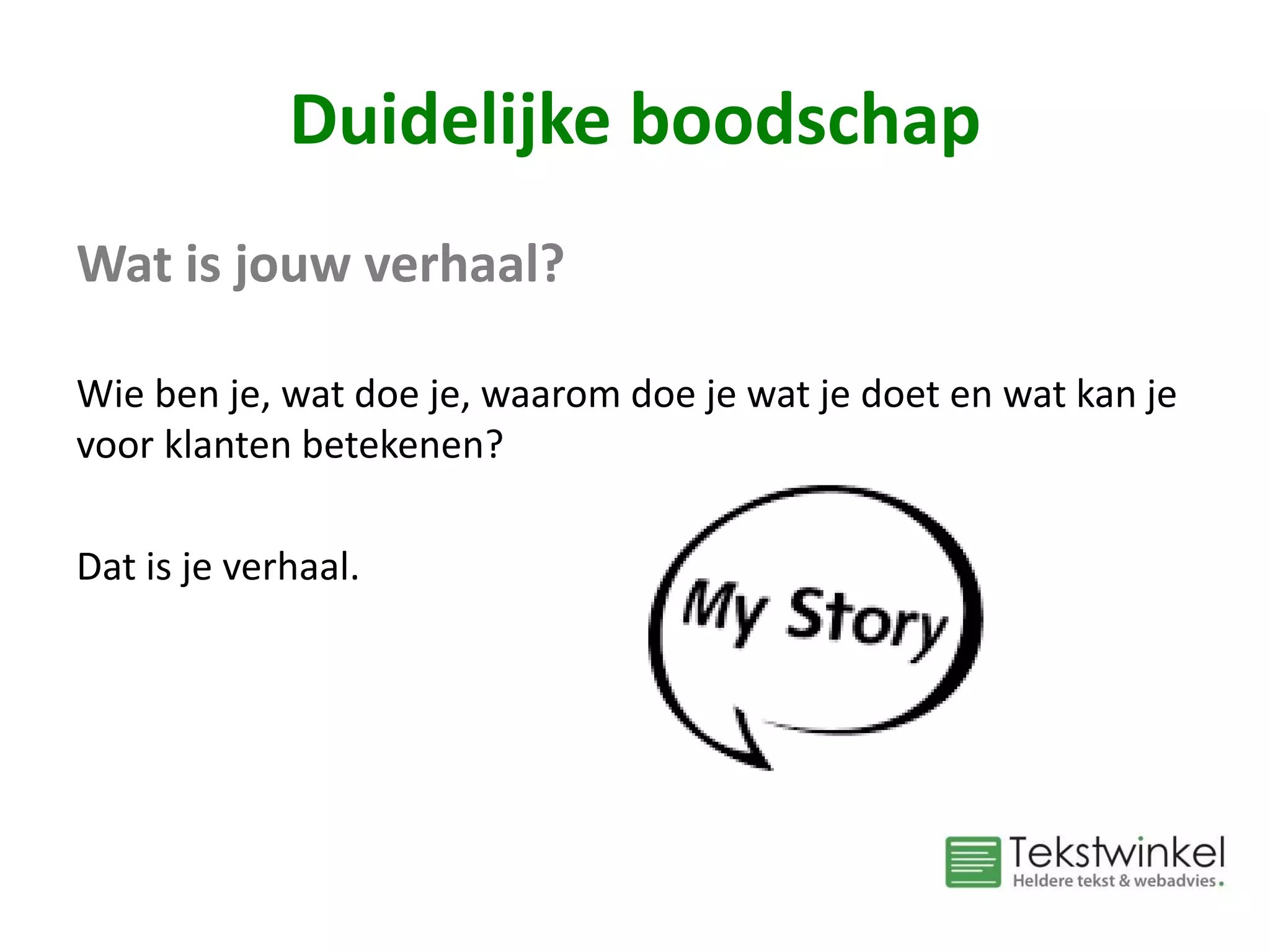 Duidelijke boodschap

Wat is jouw verhaal?

Wie ben je, wat doe je, waarom doe je wat je doet en wat kan je voor klanten betekenen?

Dat is je verhaal.

My Story

Tekstwinkel
Heldere tekst & webadvies.